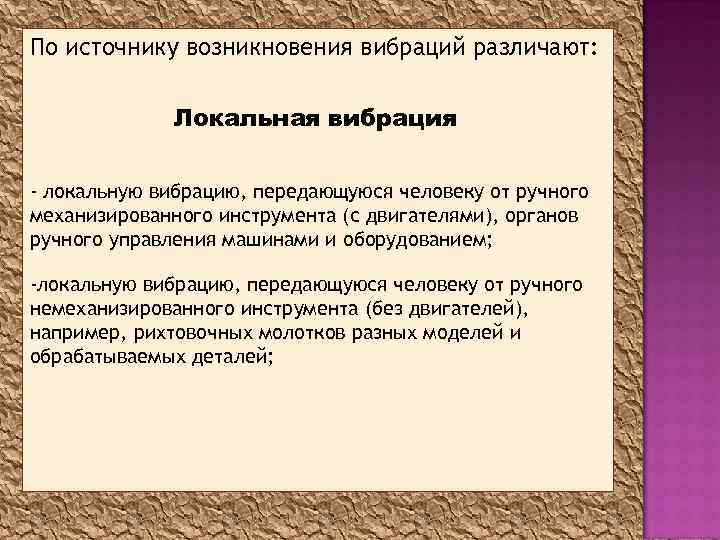 По источнику возникновения вибраций различают:

Локальная вибрация

- локальную вибрацию, передающуюся человеку от ручного механизированного инструмента (с двигателями), органов ручного управления машинами и оборудованием;

-локальную вибрацию, передающуюся человеку от ручного немеханизированного инструмента (без двигателей), например, рихтовочных молотков разных моделей и обрабатываемых деталей;